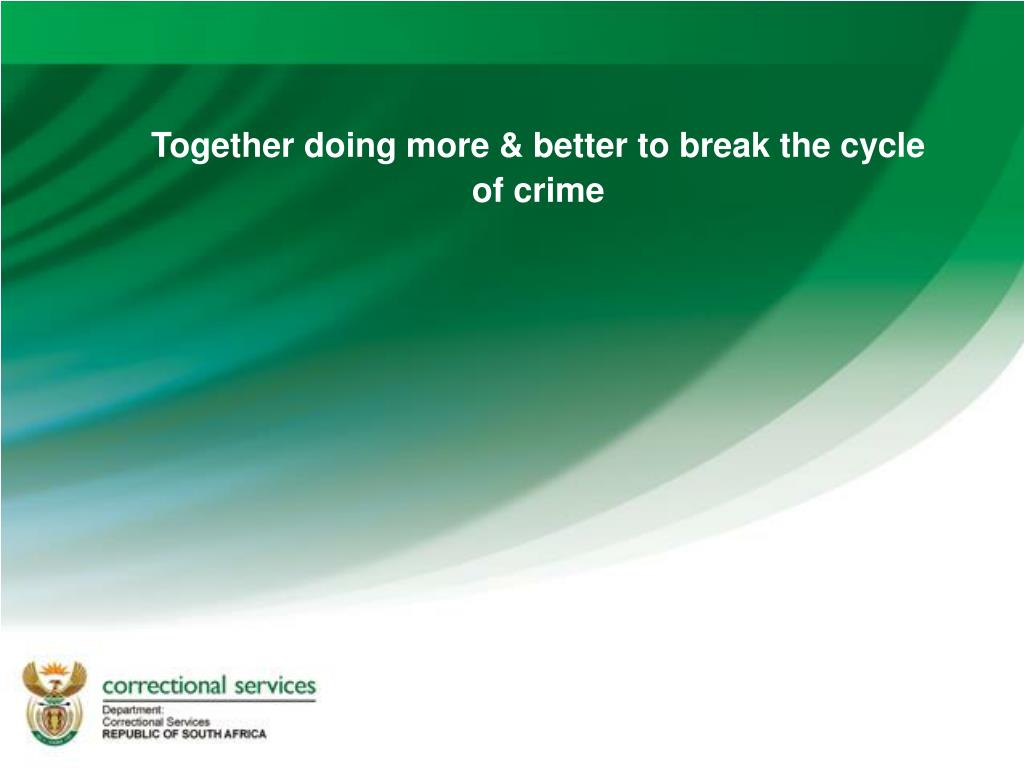 Together doing more & better to break the cycle of crime

correctional services
Department:
Correctional Services
REPUBLIC OF SOUTH AFRICA